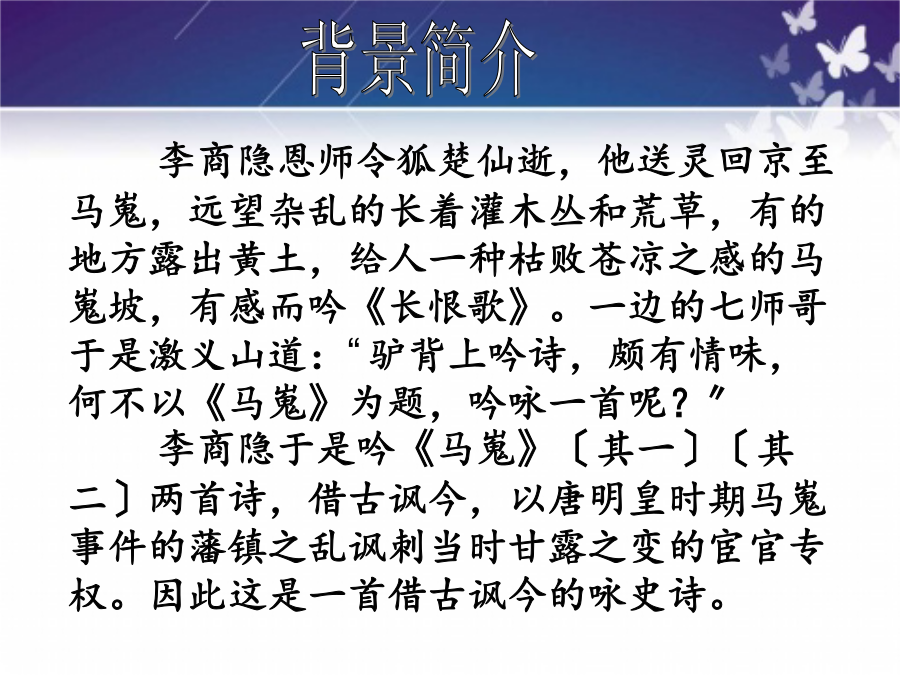 背景简介

李商隐恩师令狐楚仙逝，他送灵回京至马嵬，远望杂乱的长着灌木丛和荒草，有的地方露出黄土，给人一种枯败苍凉之感的马嵬坡，有感而吟《长恨歌》。一边的七师哥于是激义山道：“驴背上吟诗，颇有情味，何不以《马嵬》为题，吟咏一首呢？”

李商隐于是吟《马嵬》〔其一〕〔其二〕两首诗，借古讽今，以唐明皇时期马嵬事件的藩镇之乱讽刺当时甘露之变的宦官专权。因此这是一首借古讽今的咏史诗。